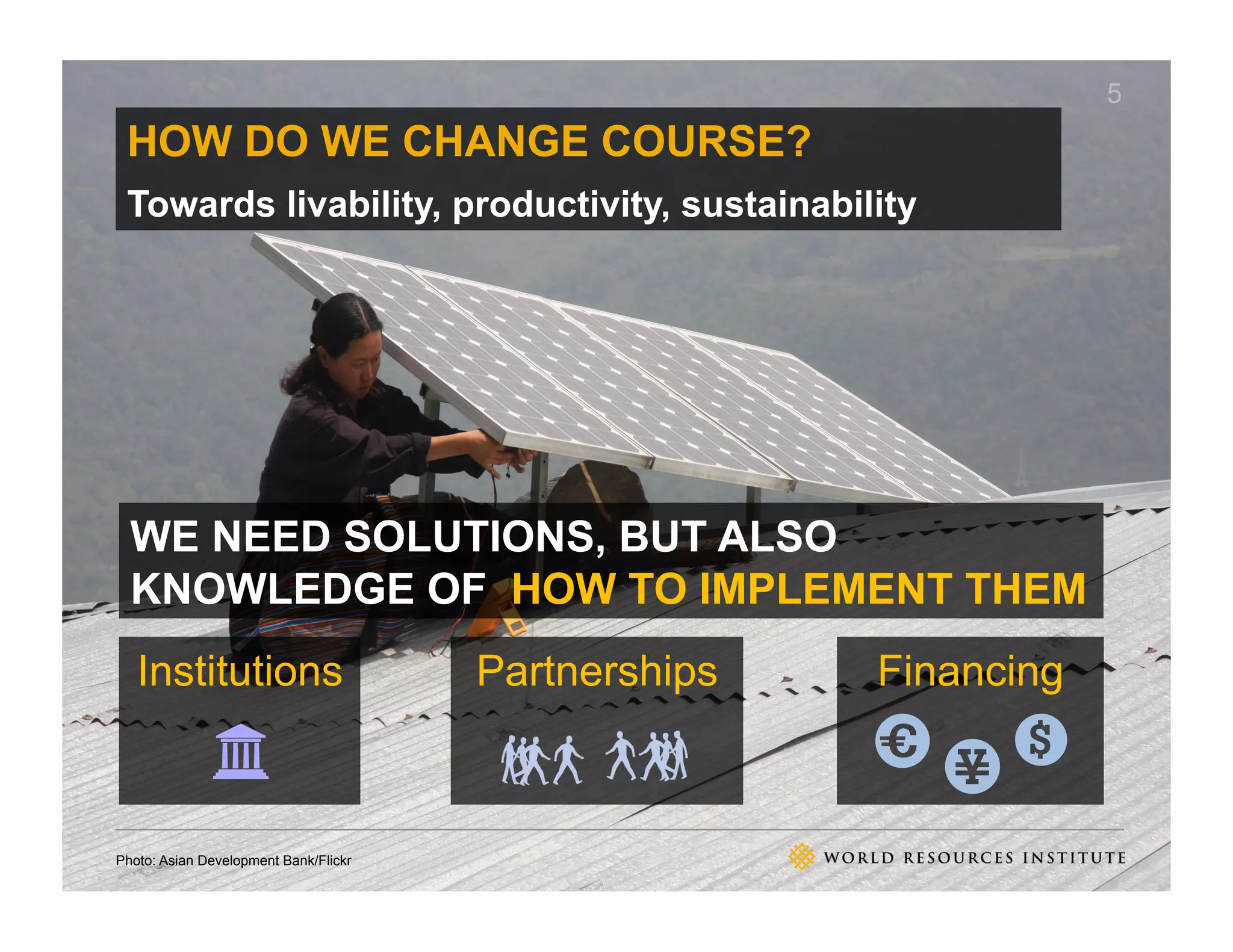 5

HOW DO WE CHANGE COURSE?

Towards livability, productivity, sustainability

WE NEED SOLUTIONS, BUT ALSO KNOWLEDGE OF HOW TO IMPLEMENT THEM

Institutions

Partnerships

Financing

€ ¥ $

Photo: Asian Development Bank/Flickr

WORLD RESOURCES INSTITUTE